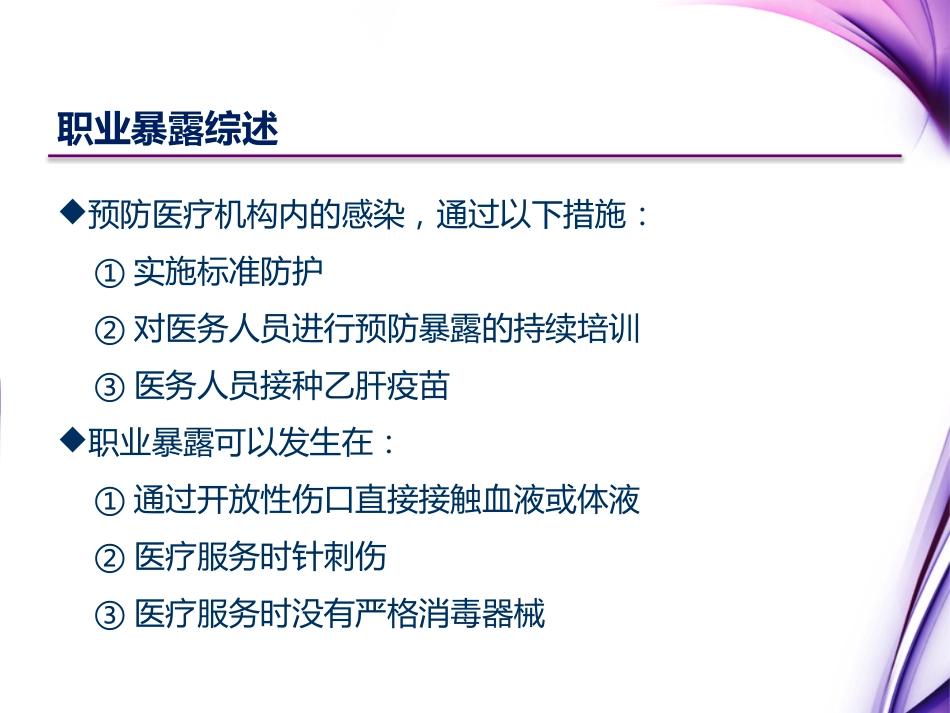 职业暴露综述

◆预防医疗机构内的感染，通过以下措施：

① 实施标准防护

② 对医务人员进行预防暴露的持续培训

③ 医务人员接种乙肝疫苗

◆职业暴露可以发生在：

① 通过开放性伤口直接接触血液或体液

② 医疗服务时针刺伤

③ 医疗服务时没有严格消毒器械